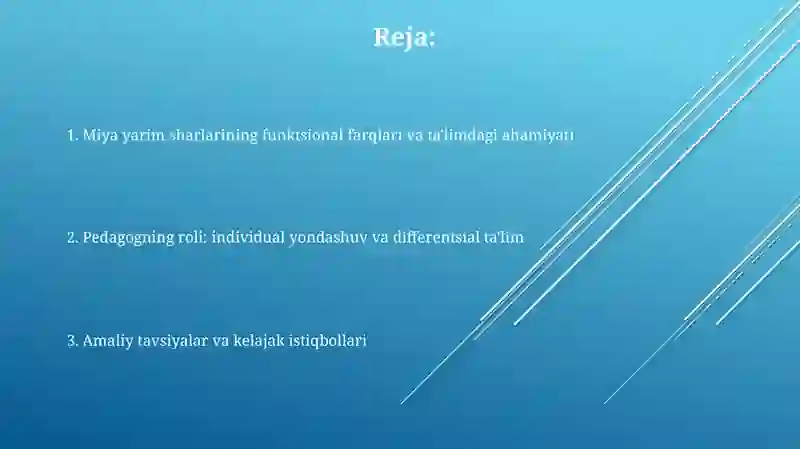 Reja:

1. Miya yarim sharlarining funktsional farqlari va ta'limdagi ahamiyati

2. Pedagogning roli: individual yondashuv va differentsial ta'lim

3. Amaliy tavsiyalar va kelajak istiqbollari